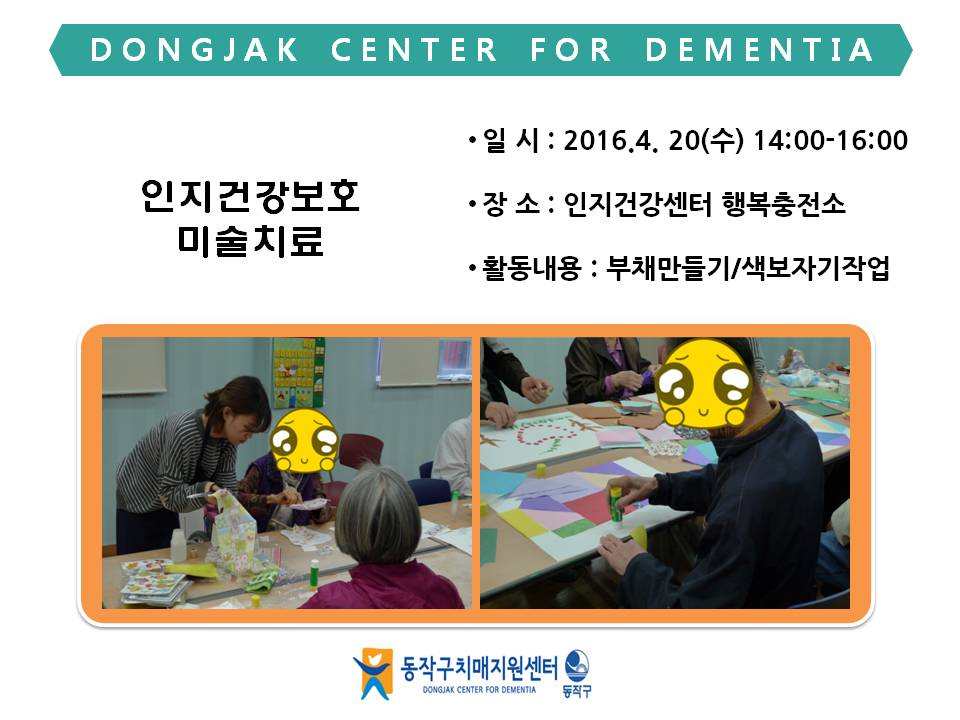 DONGJAK CENTER FOR DEMENTIA

인지건강보호
미술치료

• 일 시 : 2016.4. 20(수) 14:00-16:00

• 장 소 : 인지건강센터 행복충전소

• 활동내용 : 부채만들기/색보자기작업

동작구치매지원센터
DONGJAK CENTER FOR DEMENTIA
동작구